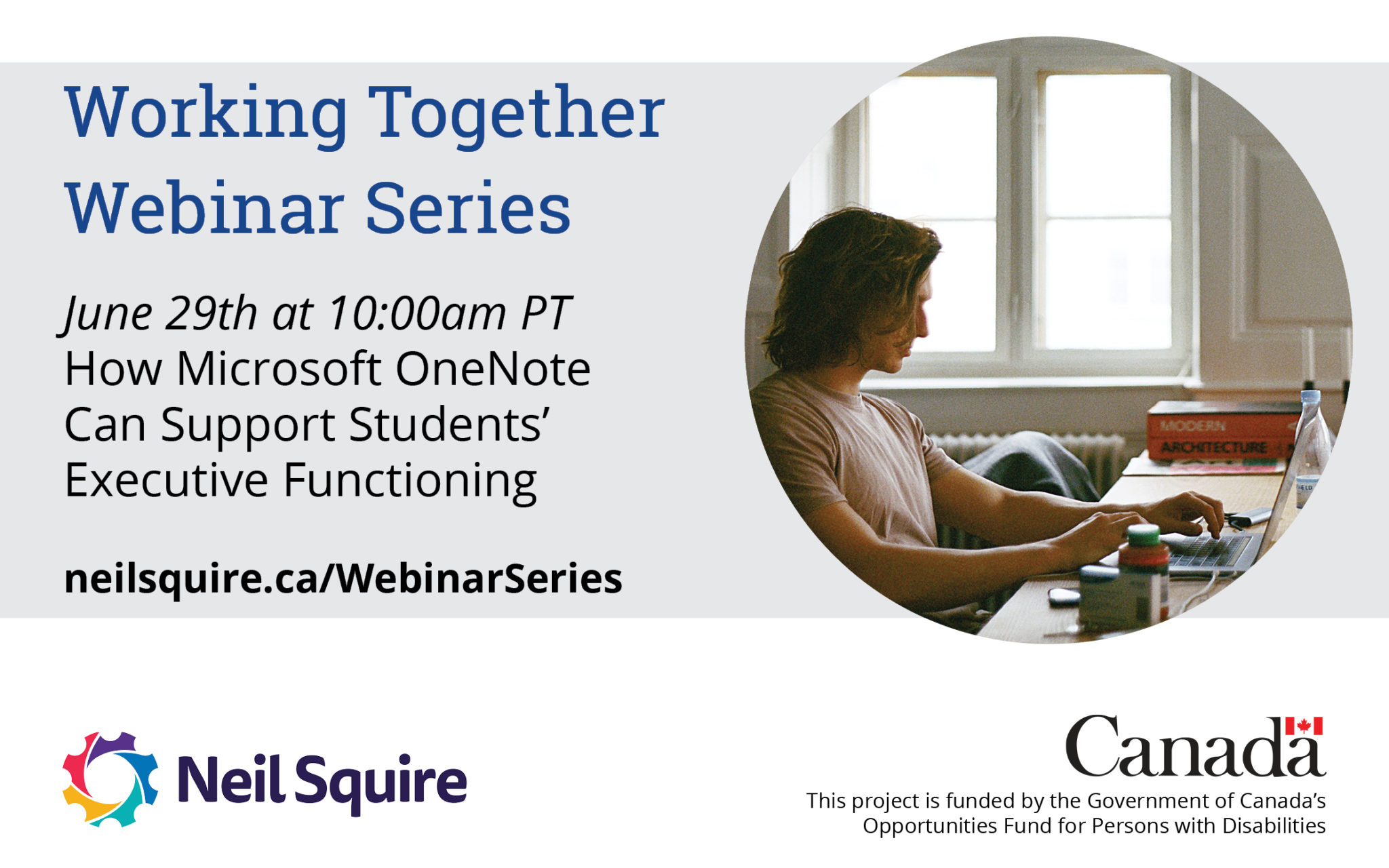 Working Together Webinar Series

June 29th at 10:00am PT
How Microsoft OneNote Can Support Students' Executive Functioning

neilsquire.ca/WebinarSeries

MODERN ARCHITECTURE

Neil Squire

Canada

This project is funded by the Government of Canada's Opportunities Fund for Persons with Disabilities